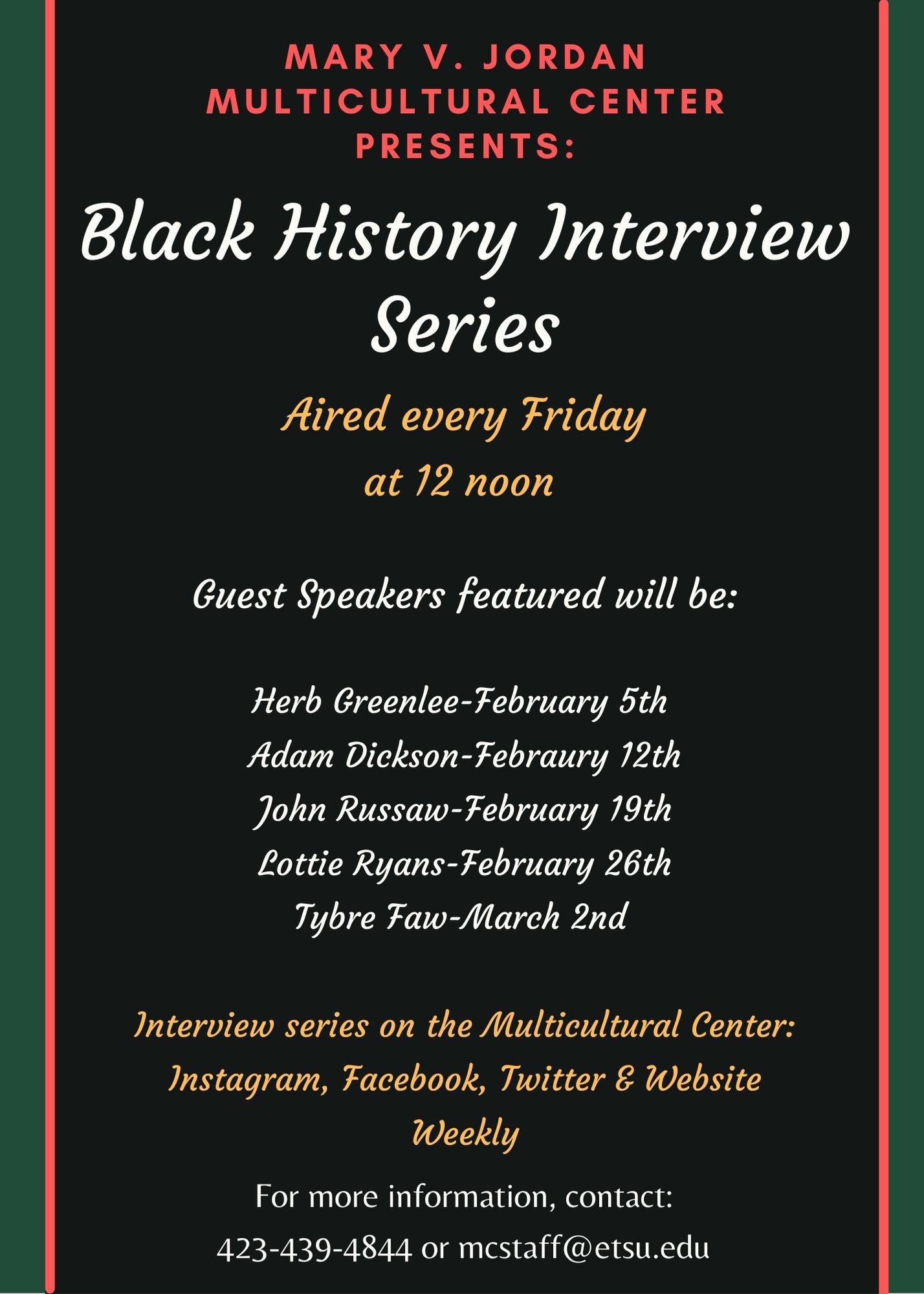 MARY V. JORDAN MULTICULTURAL CENTER PRESENTS:

Black History Interview Series

Aired every Friday at 12 noon

Guest Speakers featured will be:

Herb Greenlee-February 5th
Adam Dickson-Febraury 12th
John Russaw-February 19th
Lottie Ryans-February 26th
Tybre Faw-March 2nd

Interview series on the Multicultural Center: Instagram, Facebook, Twitter & Website Weekly

For more information, contact:
423-439-4844 or mcstaff@etsu.edu